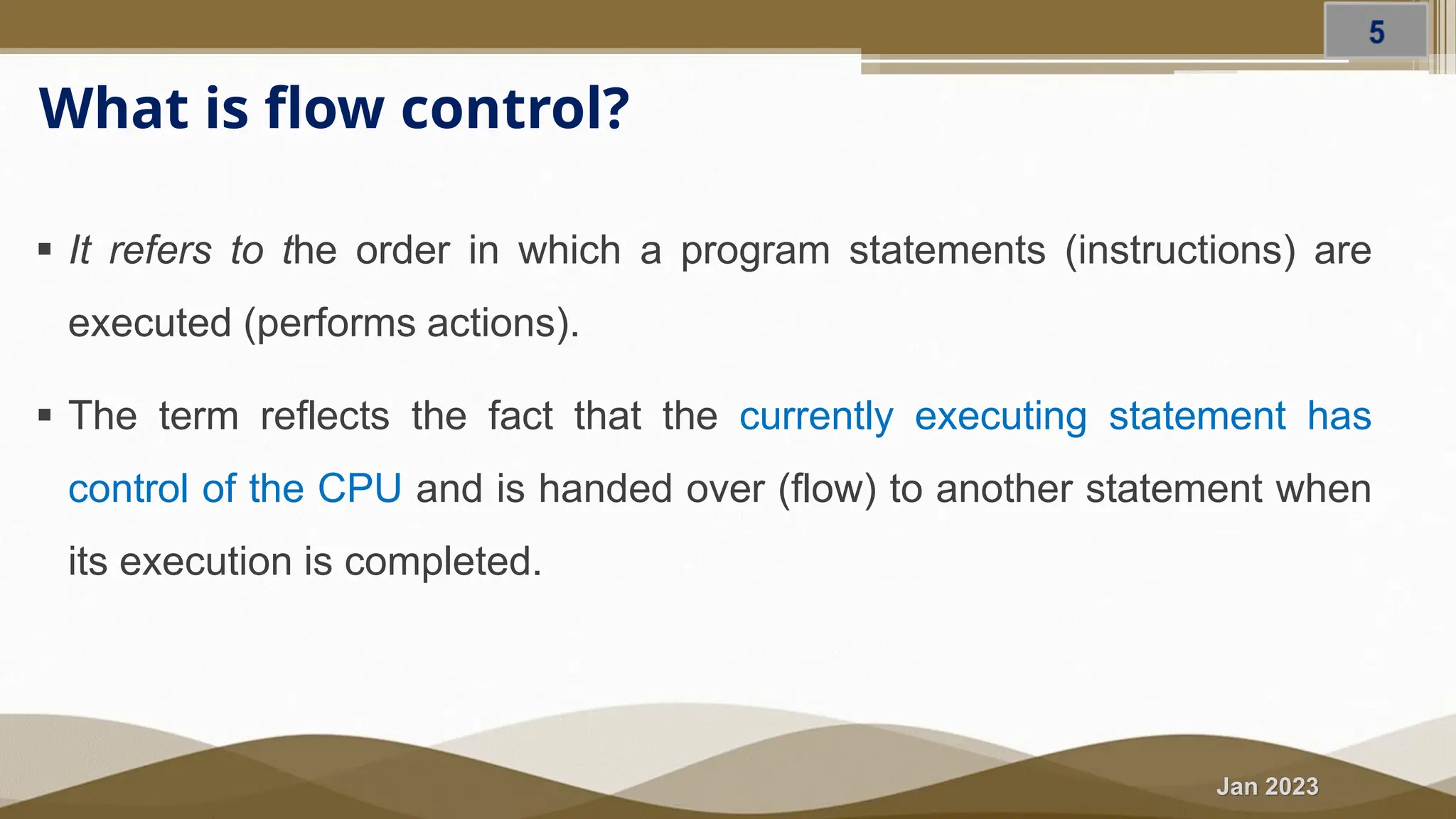 5

What is flow control?

▪ It refers to the order in which a program statements (instructions) are executed (performs actions).

▪ The term reflects the fact that the currently executing statement has control of the CPU and is handed over (flow) to another statement when its execution is completed.

Jan 2023